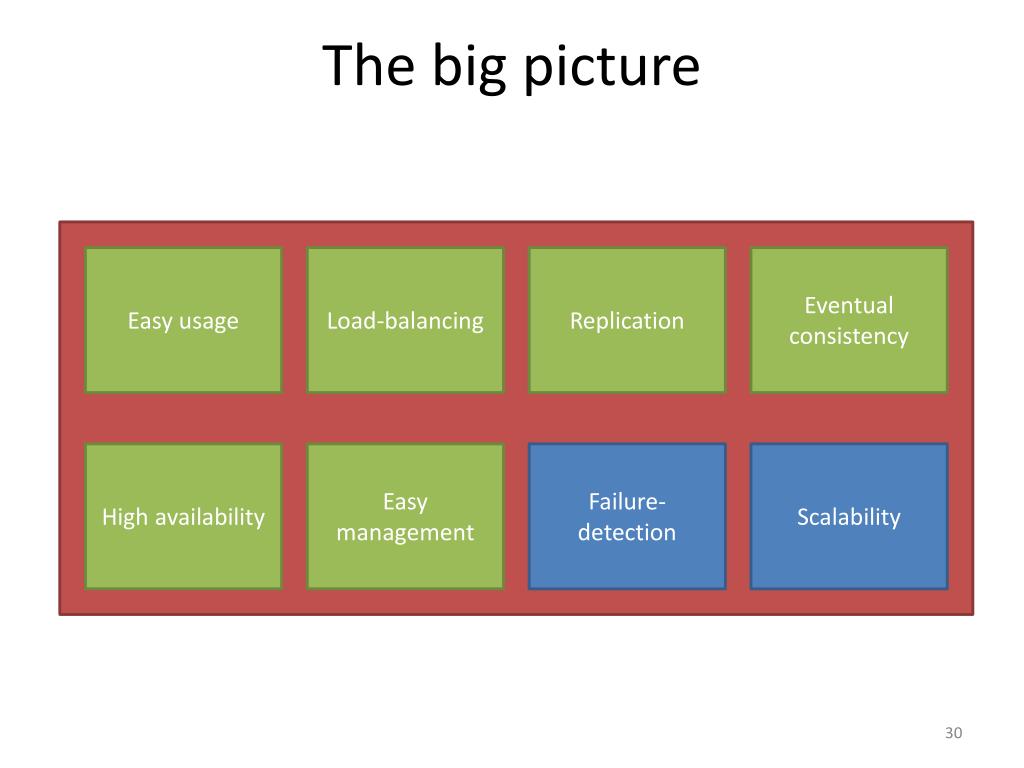 The big picture

Easy usage

Load-balancing

Replication

Eventual consistency

High availability

Easy management

Failure-detection

Scalability

30